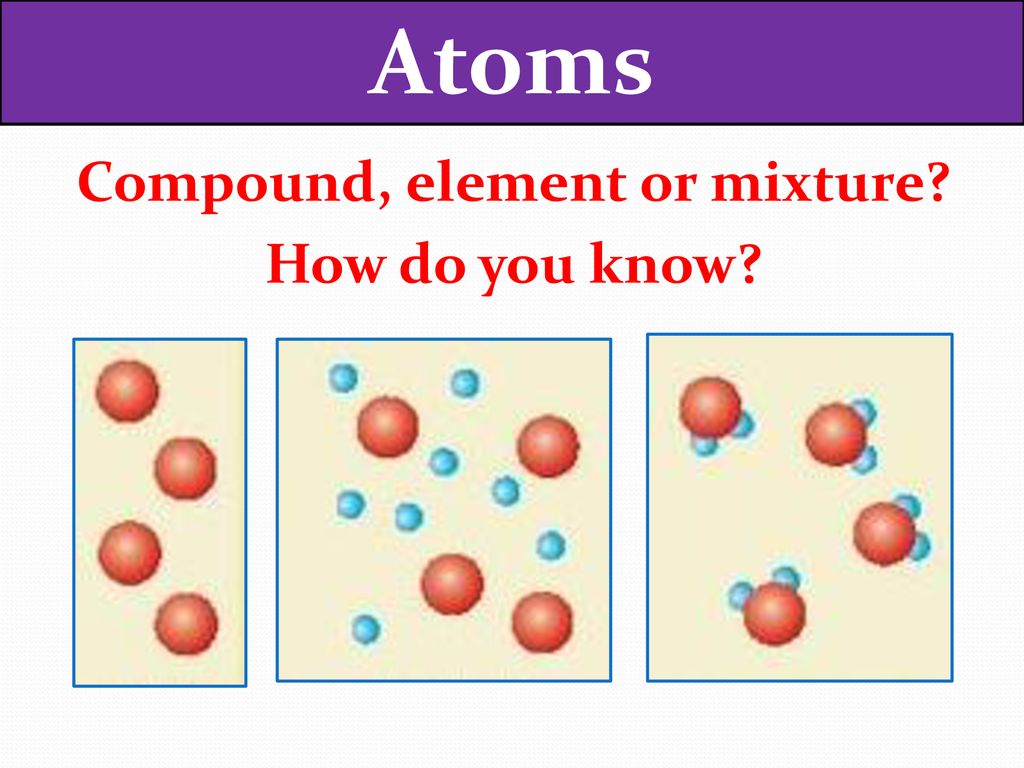 Atoms

Compound, element or mixture?

How do you know?